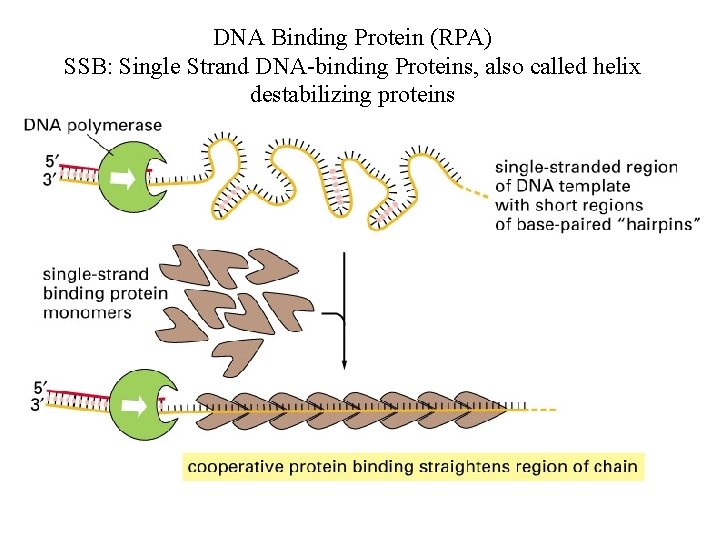 DNA Binding Protein (RPA)
SSB: Single Strand DNA-binding Proteins, also called helix destabilizing proteins

DNA polymerase

5′
3′

single-stranded region of DNA template with short regions of base-paired "hairpins"

single-strand binding protein monomers

5′
3′

cooperative protein binding straightens region of chain